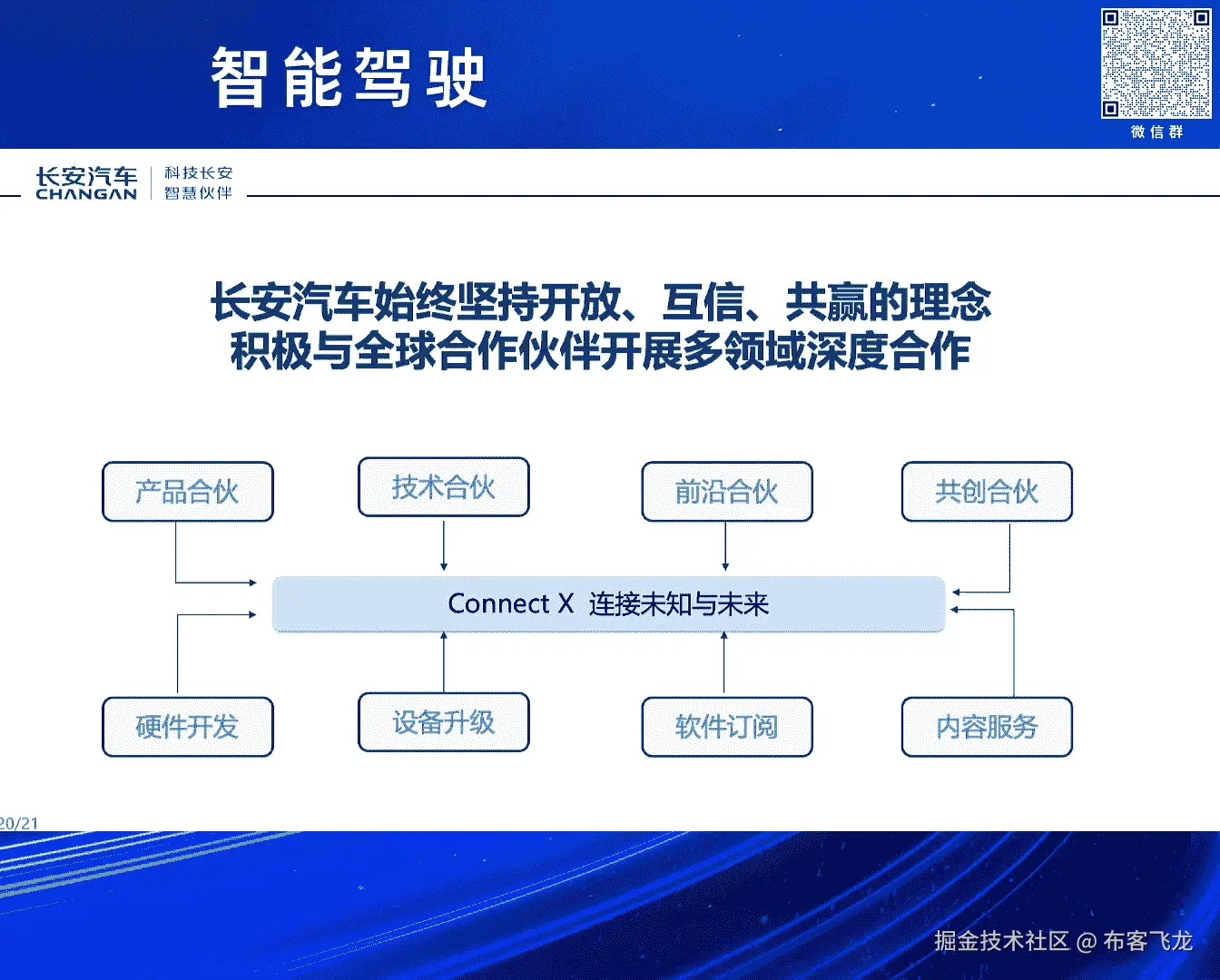 智能驾驶

微信群

长安汽车
CHANGAN
科技长安
智慧伙伴

长安汽车始终坚持开放、互信、共赢的理念
积极与全球合作伙伴开展多领域深度合作

产品合伙

技术合伙

前沿合伙

共创合伙

Connect X 连接未知与未来

硬件开发

设备升级

软件订阅

内容服务

20/21

掘金技术社区 @ 布客飞龙